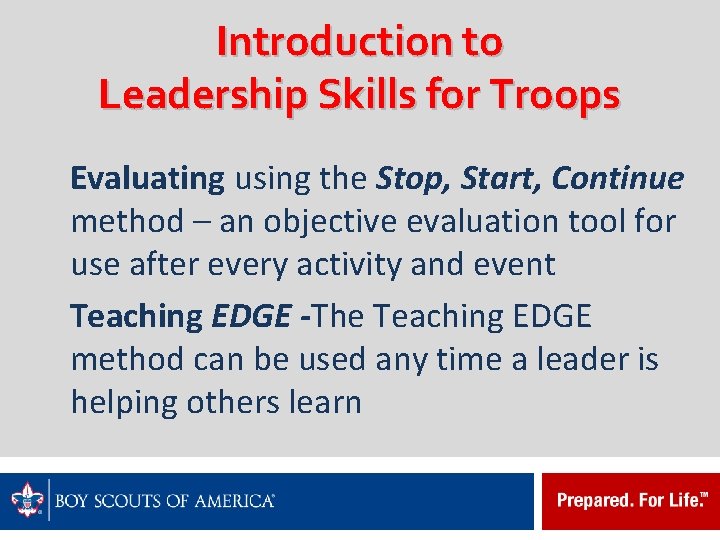 Introduction to Leadership Skills for Troops

Evaluating using the Stop, Start, Continue method – an objective evaluation tool for use after every activity and event

Teaching EDGE -The Teaching EDGE method can be used any time a leader is helping others learn

BOY SCOUTS OF AMERICA®

Prepared. For Life.™